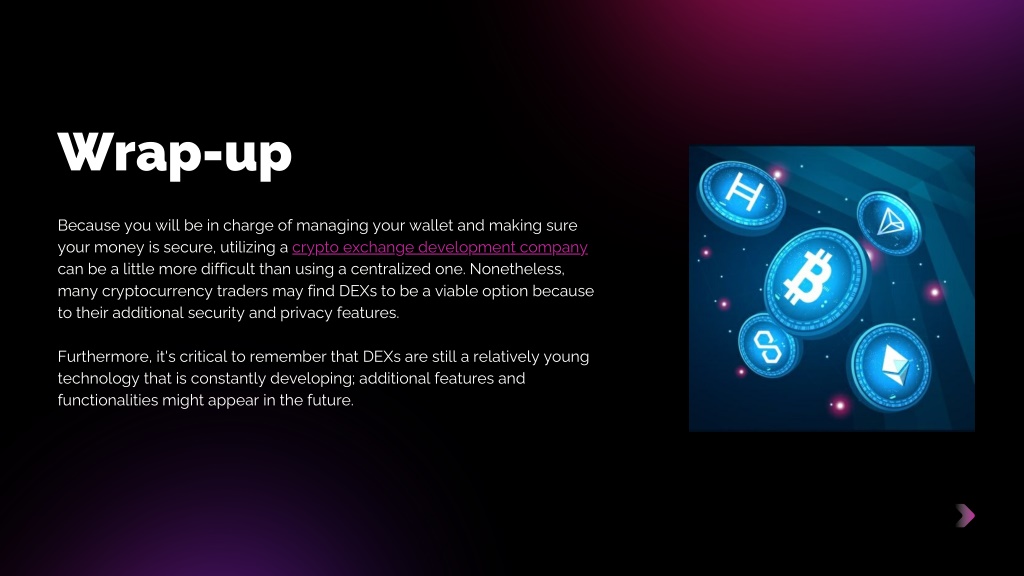 Wrap-up

Because you will be in charge of managing your wallet and making sure your money is secure, utilizing a crypto exchange development company can be a little more difficult than using a centralized one. Nonetheless, many cryptocurrency traders may find DEXs to be a viable option because to their additional security and privacy features.

Furthermore, it's critical to remember that DEXs are still a relatively young technology that is constantly developing; additional features and functionalities might appear in the future.